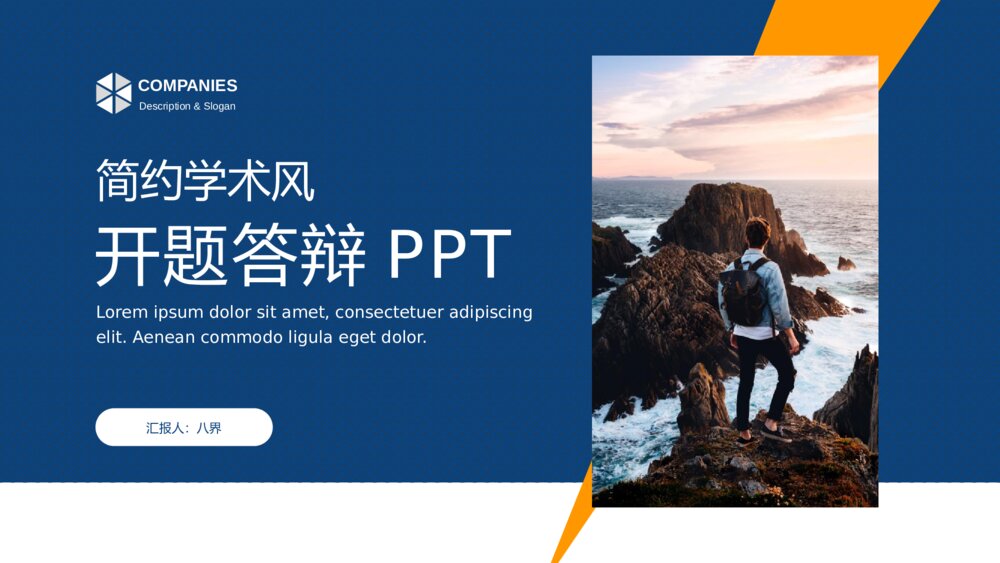 COMPANIES
Description & Slogan

简约学术风

开题答辩 PPT

Lorem ipsum dolor sit amet, consectetuer adipiscing elit. Aenean commodo ligula eget dolor.

汇报人：八界